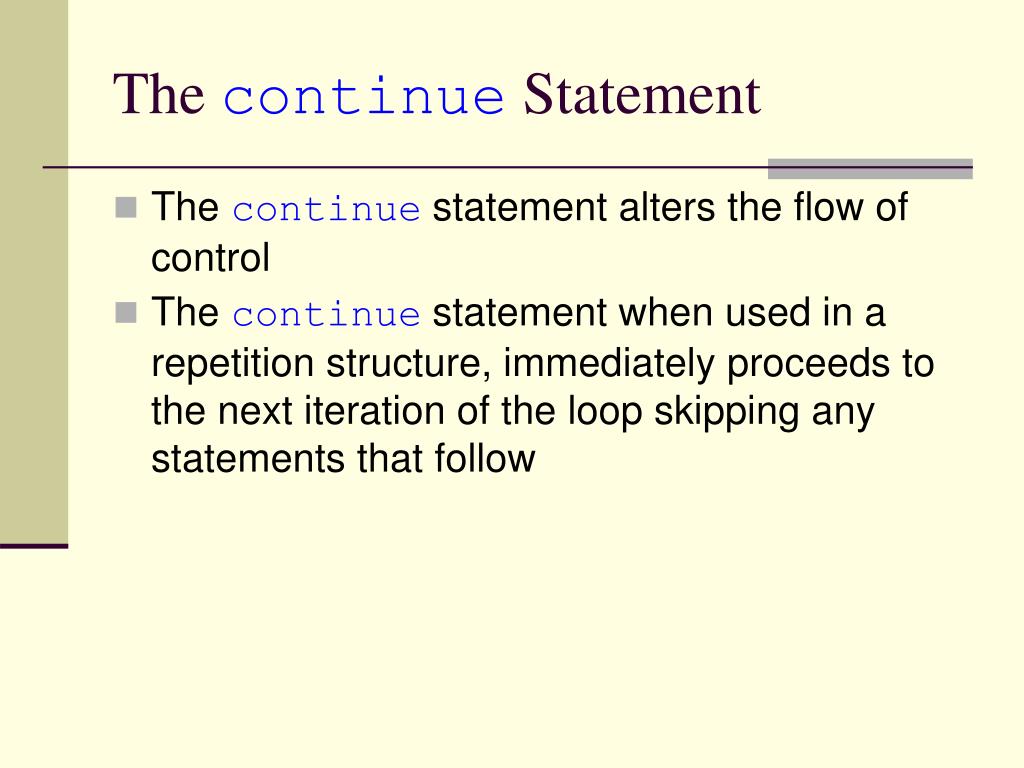 The continue Statement

The continue statement alters the flow of control

The continue statement when used in a repetition structure, immediately proceeds to the next iteration of the loop skipping any statements that follow